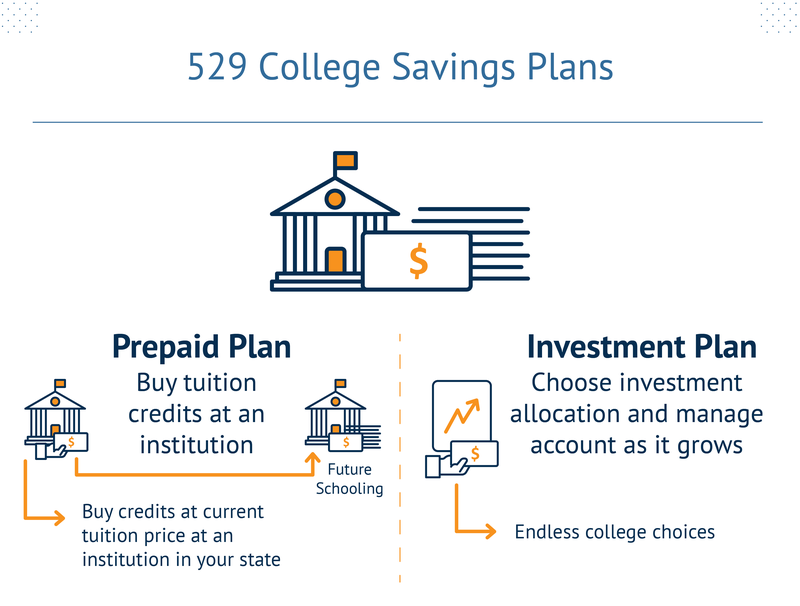 529 College Savings Plans

$

Prepaid Plan
Buy tuition credits at an institution

$

$

Future Schooling

Buy credits at current tuition price at an institution in your state

Investment Plan
Choose investment allocation and manage account as it grows

$

Endless college choices